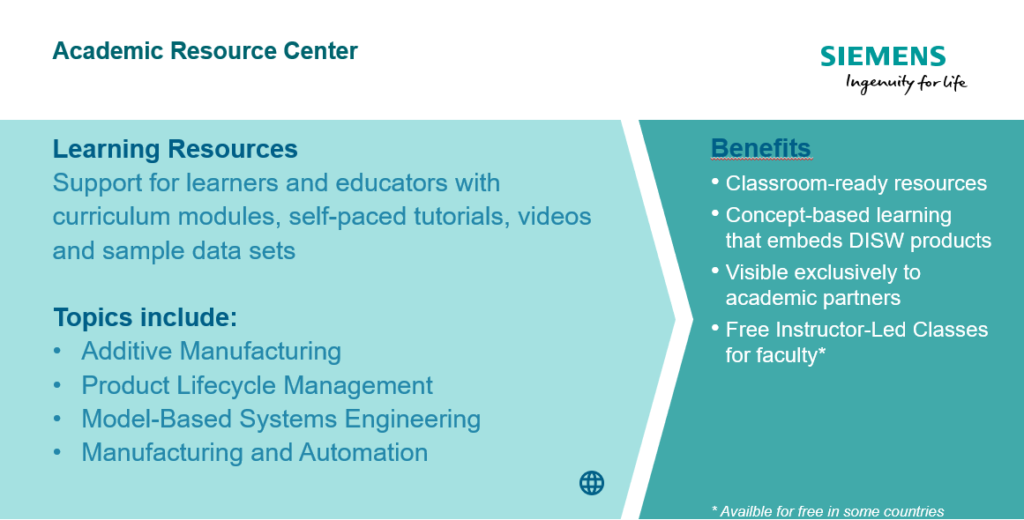 Academic Resource Center

SIEMENS
Ingenuity for life

Learning Resources
Support for learners and educators with curriculum modules, self-paced tutorials, videos and sample data sets

Topics include:
• Additive Manufacturing
• Product Lifecycle Management
• Model-Based Systems Engineering
• Manufacturing and Automation

Benefits
• Classroom-ready resources
• Concept-based learning that embeds DISW products
• Visible exclusively to academic partners
• Free Instructor-Led Classes for faculty*

* Availble for free in some countries